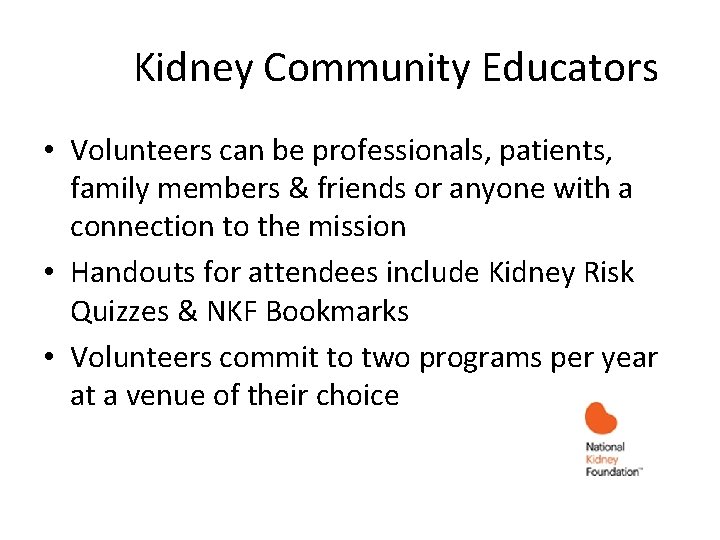 Kidney Community Educators

• Volunteers can be professionals, patients, family members & friends or anyone with a connection to the mission
• Handouts for attendees include Kidney Risk Quizzes & NKF Bookmarks
• Volunteers commit to two programs per year at a venue of their choice

National Kidney Foundation™